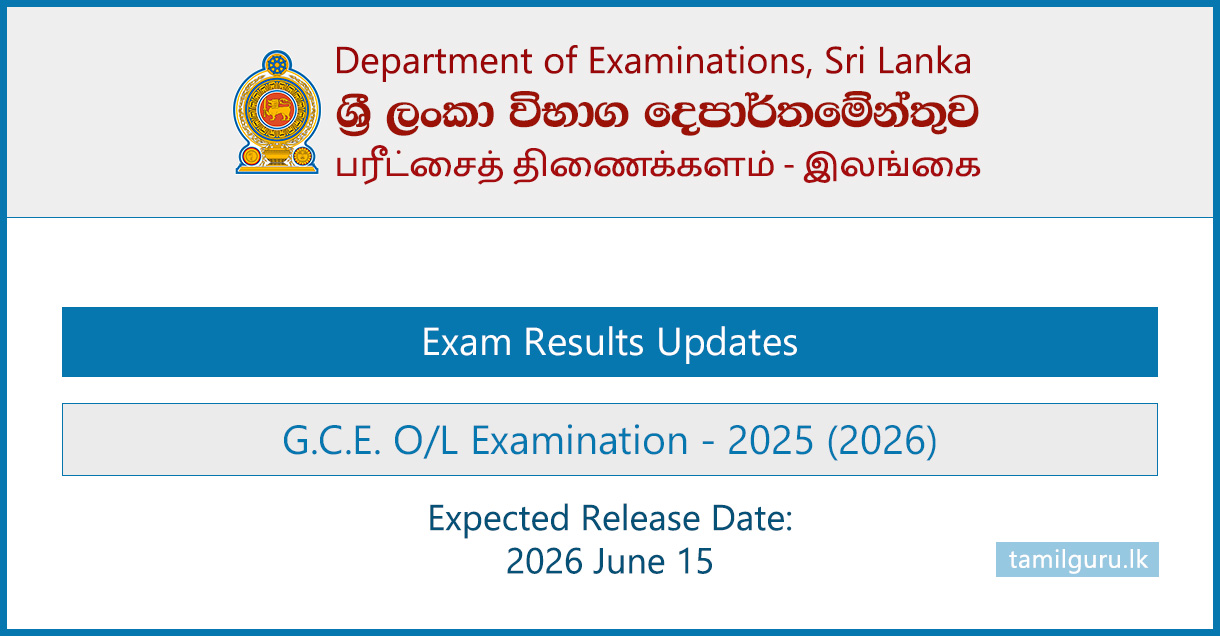 Department of Examinations, Sri Lanka
ශ්‍රී ලංකා විභාග දෙපාර්තමේන්තුව
பரீட்சைத் திணைக்களம் - இலங்கை

Exam Results Updates

G.C.E. O/L Examination - 2025 (2026)

Expected Release Date:
2026 June 15

tamilguru.lk